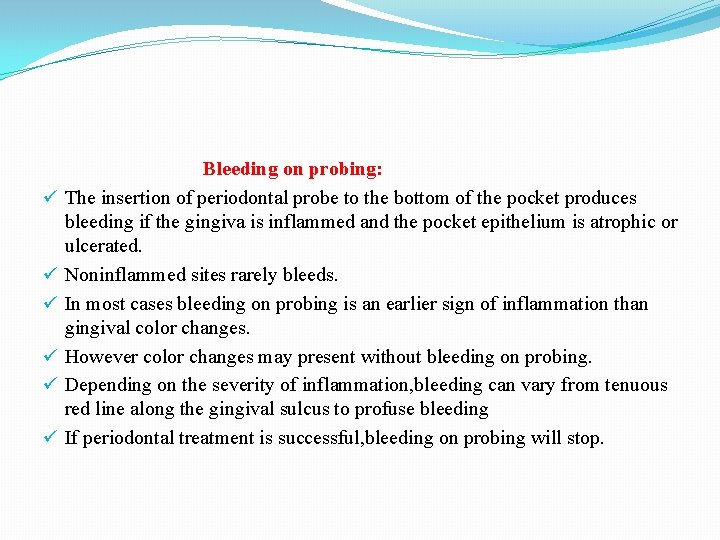 Bleeding on probing:

✓ The insertion of periodontal probe to the bottom of the pocket produces bleeding if the gingiva is inflammed and the pocket epithelium is atrophic or ulcerated.

✓ Noninflammed sites rarely bleeds.

✓ In most cases bleeding on probing is an earlier sign of inflammation than gingival color changes.

✓ However color changes may present without bleeding on probing.

✓ Depending on the severity of inflammation,bleeding can vary from tenuous red line along the gingival sulcus to profuse bleeding

✓ If periodontal treatment is successful,bleeding on probing will stop.